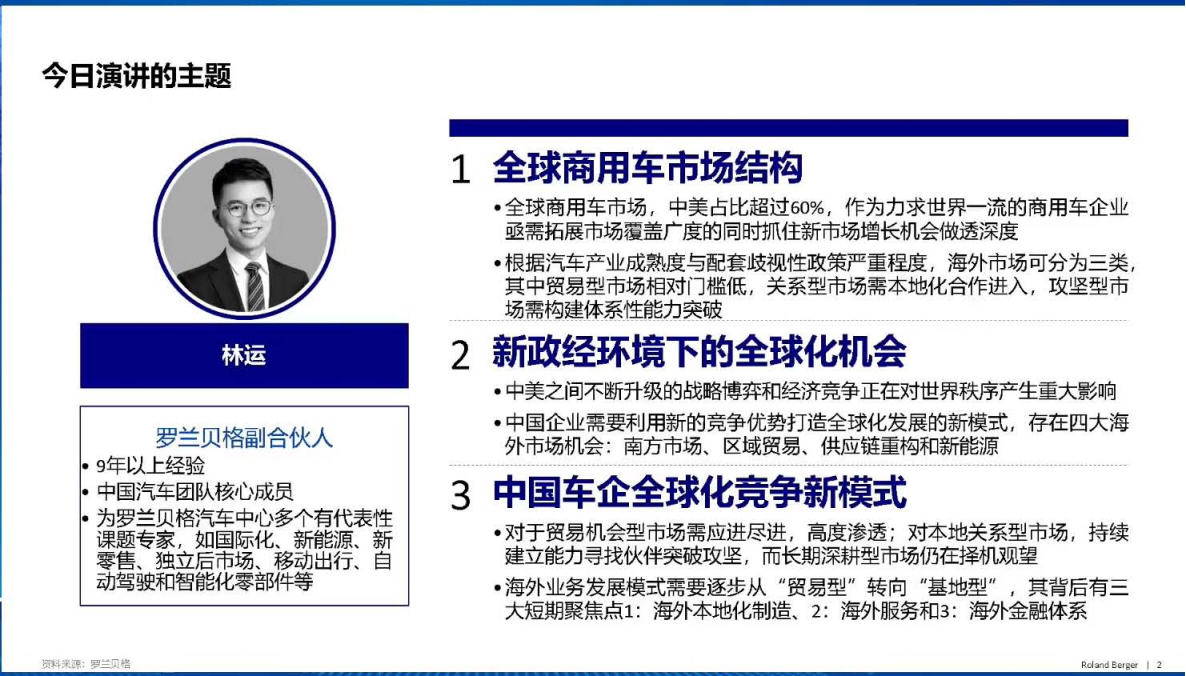 今日演讲的主题

林运

罗兰贝格副合伙人

• 9年以上经验
• 中国汽车团队核心成员
• 为罗兰贝格汽车中心多个有代表性课题专家，如国际化、新能源、新零售、独立后市场、移动出行、自动驾驶和智能化零部件等

1 全球商用车市场结构

• 全球商用车市场，中美占比超过60%，作为力求世界一流的商用车企业亟需拓展市场覆盖广度的同时抓住新市场增长机会做透深度
• 根据汽车产业成熟度与配套歧视性政策严重程度，海外市场可分为三类，其中贸易型市场相对门槛低，关系型市场需本地化合作进入，攻坚型市场需构建体系性能力突破

2 新政经环境下的全球化机会

• 中美之间不断升级的战略博弈和经济竞争正在对世界秩序产生重大影响
• 中国企业需要利用新的竞争优势打造全球化发展的新模式，存在四大海外市场机会：南方市场、区域贸易、供应链重构和新能源

3 中国车企全球化竞争新模式

• 对于贸易机会型市场需应进尽进，高度渗透；对本地关系型市场，持续建立能力寻找伙伴突破攻坚，而长期深耕型市场仍在择机观望
• 海外业务发展模式需要逐步从“贸易型”转向“基地型”，其背后有三大短期聚焦点1：海外本地化制造、2：海外服务和3：海外金融体系

资料来源：罗兰贝格

Roland Berger | 2